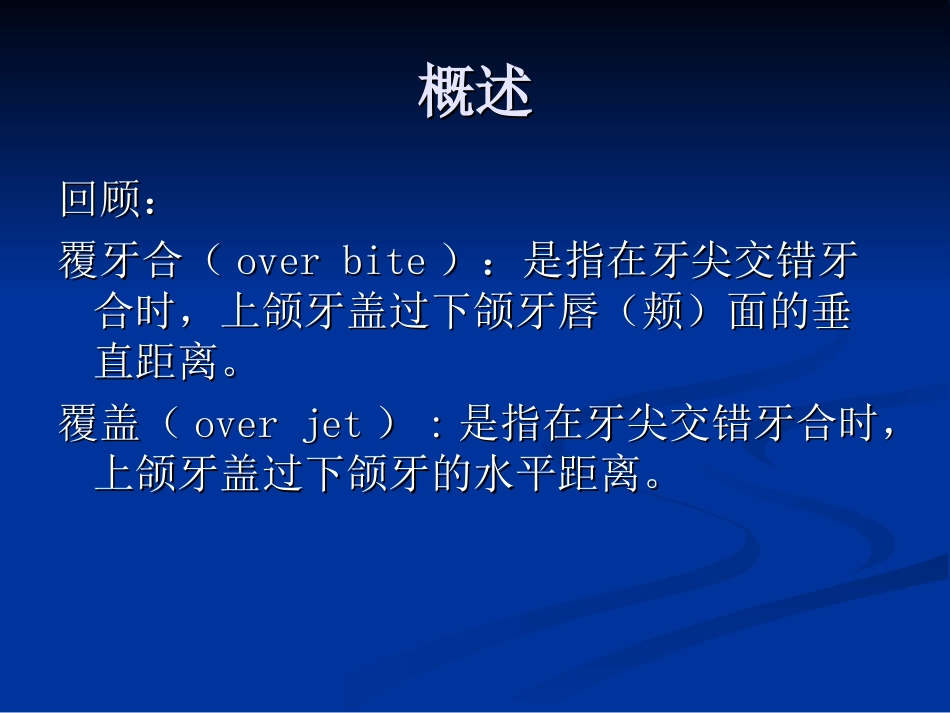 概述

回顾：

覆牙合（ over bite ）：是指在牙尖交错牙合时，上颌牙盖过下颌牙唇（颊）面的垂直距离。

覆盖（ over jet ）：是指在牙尖交错牙合时，上颌牙盖过下颌牙的水平距离。